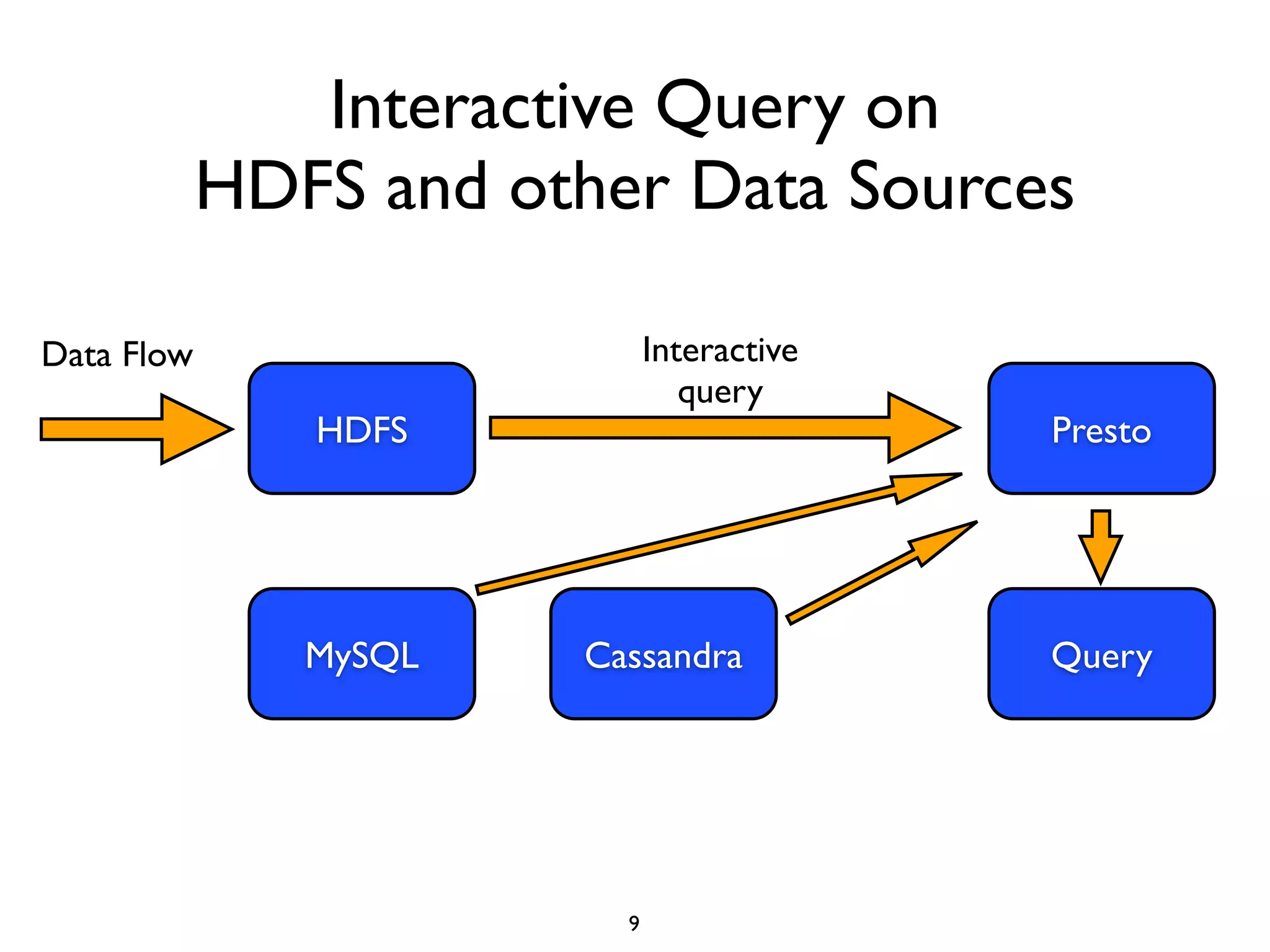 Interactive Query on
HDFS and other Data Sources

Data Flow

HDFS

Interactive
query

Presto

MySQL

Cassandra

Query

9